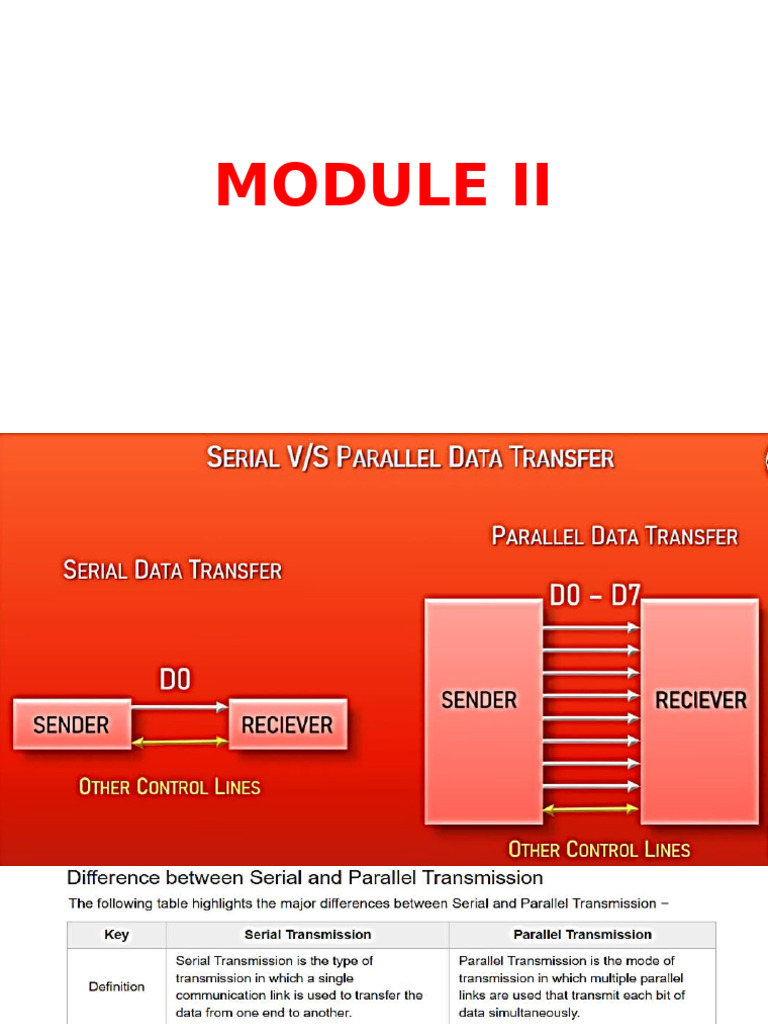 MODULE II

SERIAL V/S PARALLEL DATA TRANSFER

SERIAL DATA TRANSFER

D0

SENDER

RECIEVER

OTHER CONTROL LINES

PARALLEL DATA TRANSFER

D0 – D7

SENDER

RECIEVER

OTHER CONTROL LINES

Difference between Serial and Parallel Transmission

The following table highlights the major differences between Serial and Parallel Transmission –

| Key | Serial Transmission | Parallel Transmission |
|---|---|---|
| Definition | Serial Transmission is the type of transmission in which a single communication link is used to transfer the data from one end to another. | Parallel Transmission is the mode of transmission in which multiple parallel links are used that transmit each bit of data simultaneously. |